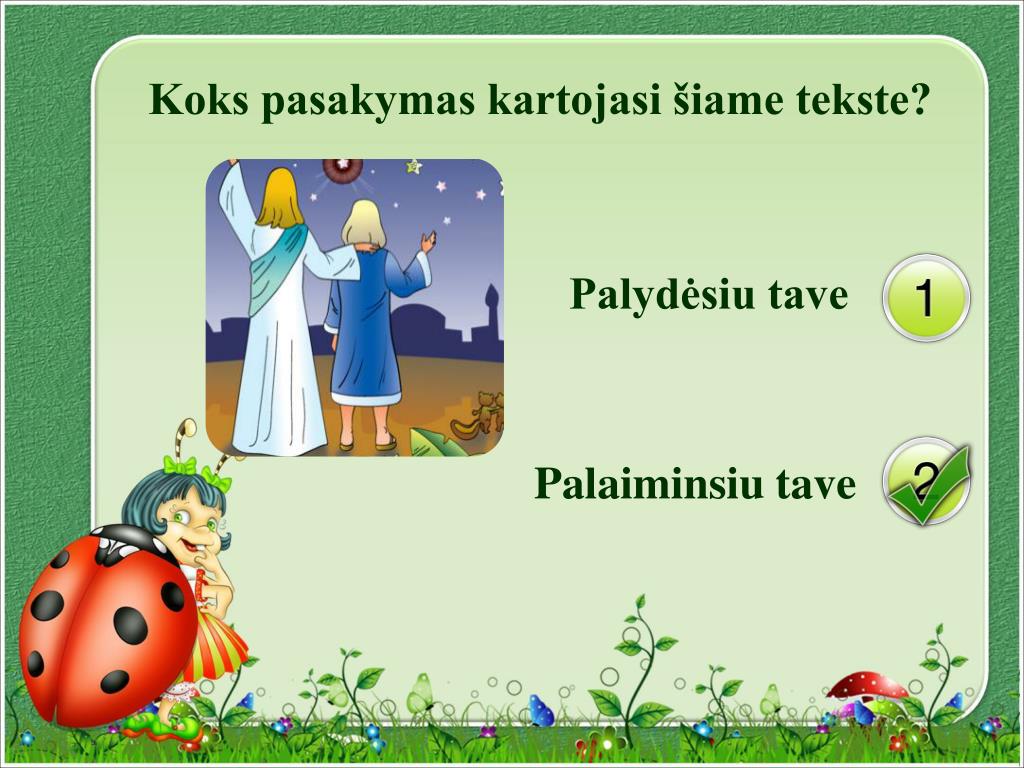 Koks pasakymas kartojasi šiame tekste?

Palydėsiu tave 1

Palaiminsiu tave 2